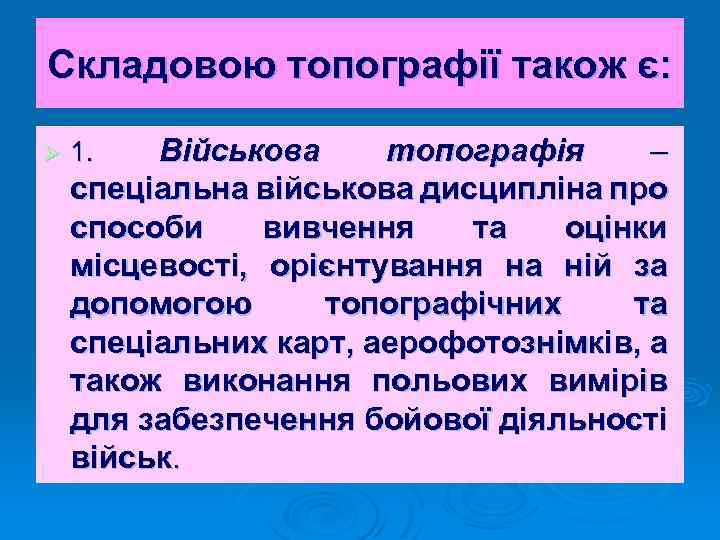 Складовою топографії також є:

1. Військова топографія – спеціальна військова дисципліна про способи вивчення та оцінки місцевості, орієнтування на ній за допомогою топографічних та спеціальних карт, аерофотознімків, а також виконання польових вимірів для забезпечення бойової діяльності військ.